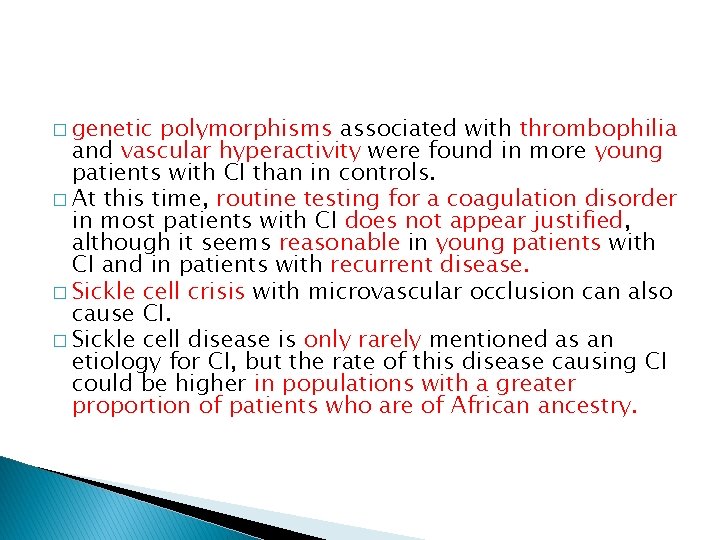 □ genetic polymorphisms associated with thrombophilia and vascular hyperactivity were found in more young patients with CI than in controls.

□ At this time, routine testing for a coagulation disorder in most patients with CI does not appear justified, although it seems reasonable in young patients with CI and in patients with recurrent disease.

□ Sickle cell crisis with microvascular occlusion can also cause CI.

□ Sickle cell disease is only rarely mentioned as an etiology for CI, but the rate of this disease causing CI could be higher in populations with a greater proportion of patients who are of African ancestry.